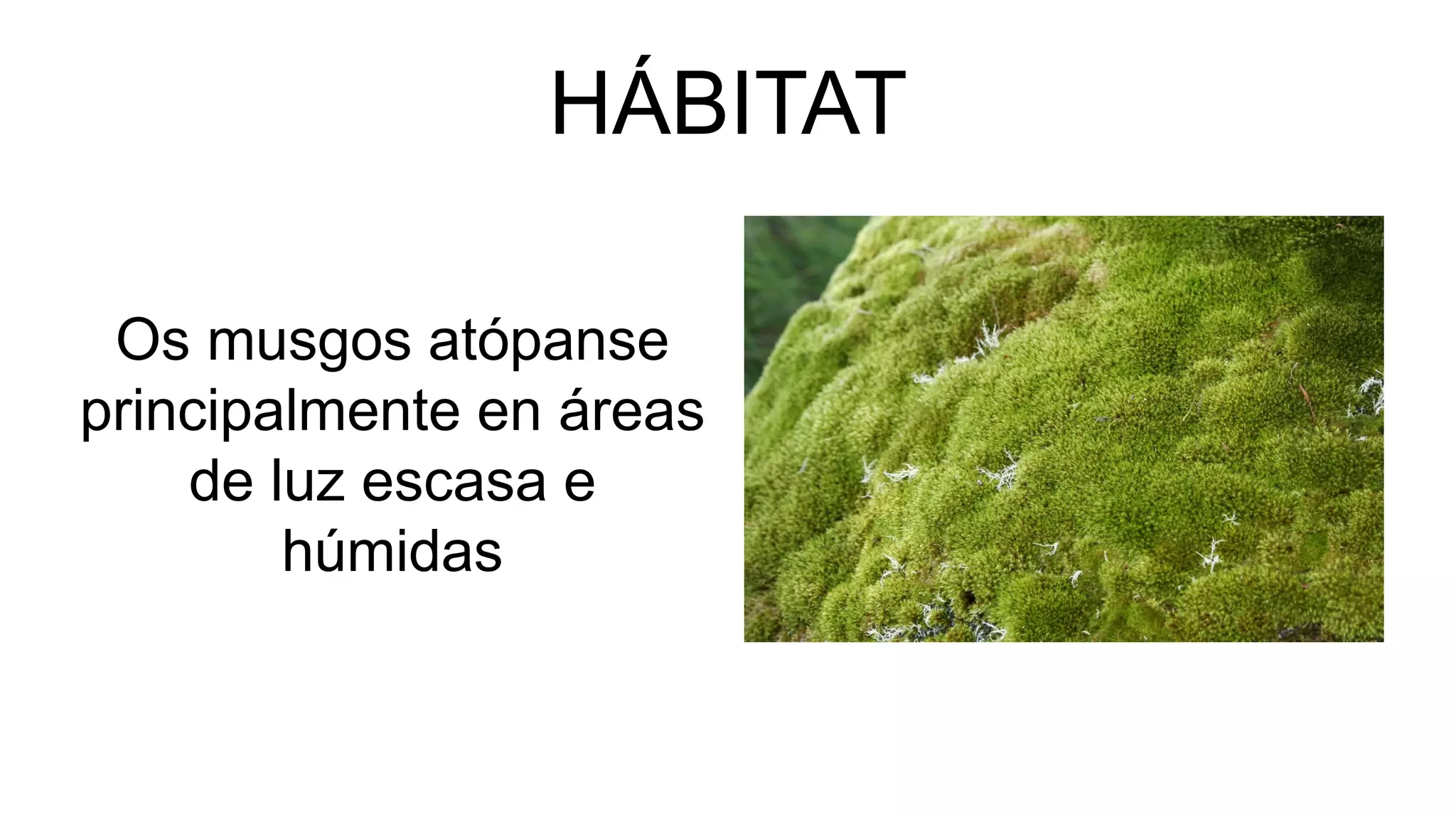 HÁBITAT

Os musgos atópanse principalmente en áreas de luz escasa e húmidas